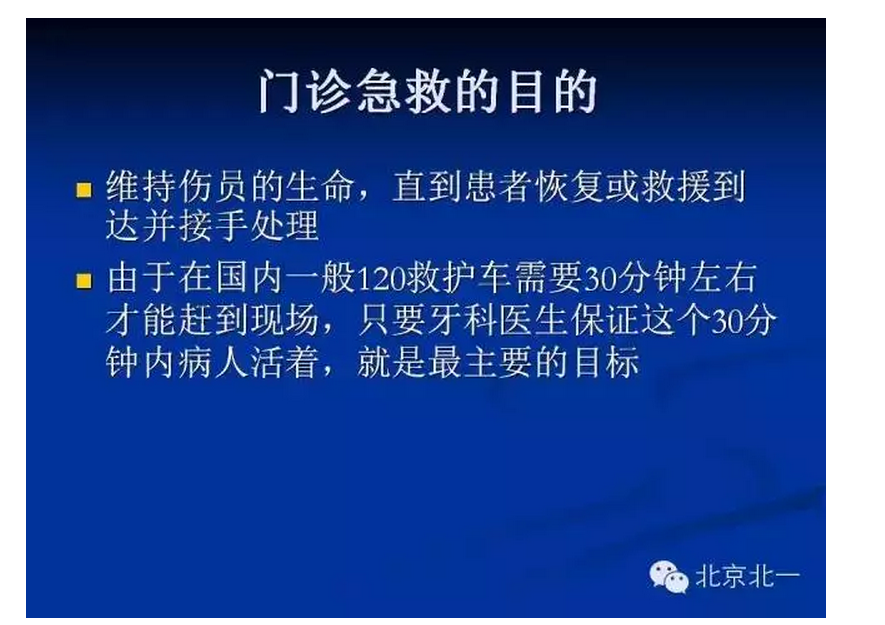 门诊急救的目的

维持伤员的生命，直到患者恢复或救援到达并接手处理

由于在国内一般120救护车需要30分钟左右才能赶到现场，只要牙科医生保证这个30分钟内病人活着，就是最主要的目标

北京北一